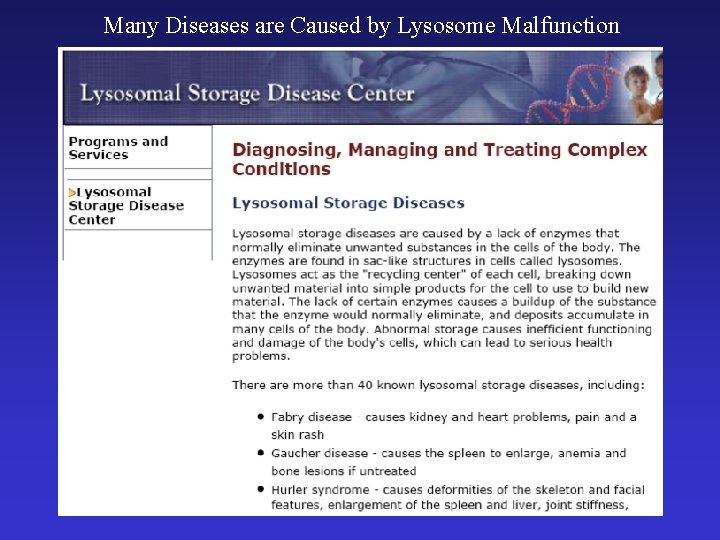 Many Diseases are Caused by Lysosome Malfunction

Lysosomal Storage Disease Center

Programs and Services

Lysosomal Storage Disease Center

Diagnosing, Managing and Treating Complex Conditions

Lysosomal Storage Diseases

Lysosomal storage diseases are caused by a lack of enzymes that normally eliminate unwanted substances in the cells of the body. The enzymes are found in sac-like structures in cells called lysosomes. Lysosomes act as the "recycling center" of each cell, breaking down unwanted material into simple products for the cell to use to build new material. The lack of certain enzymes causes a buildup of the substance that the enzyme would normally eliminate, and deposits accumulate in many cells of the body. Abnormal storage causes inefficient functioning and damage of the body's cells, which can lead to serious health problems.

There are more than 40 known lysosomal storage diseases, including:

- Fabry disease - causes kidney and heart problems, pain and a skin rash
- Gaucher disease - causes the spleen to enlarge, anemia and bone lesions if untreated
- Hurler syndrome - causes deformities of the skeleton and facial features, enlargement of the spleen and liver, joint stiffness,